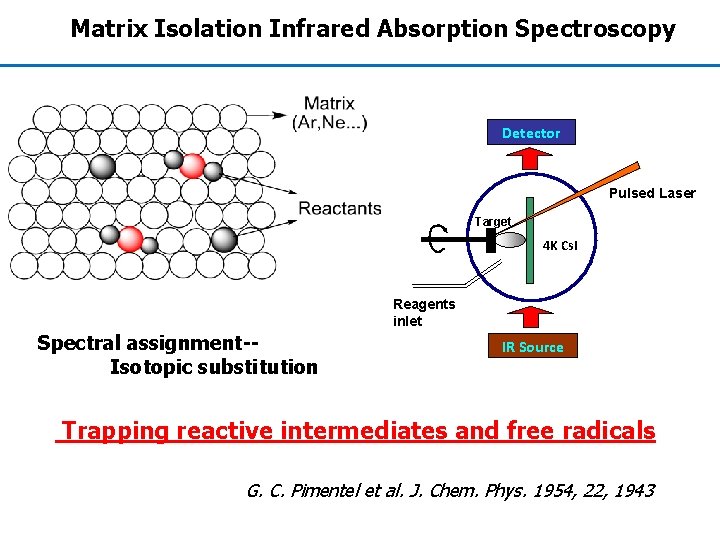 Matrix Isolation Infrared Absorption Spectroscopy

Matrix (Ar,Ne...)

Reactants

Detector

Pulsed Laser

Target

4K CsI

Reagents inlet

IR Source

Spectral assignment--
Isotopic substitution

Trapping reactive intermediates and free radicals

G. C. Pimentel et al. J. Chem. Phys. 1954, 22, 1943